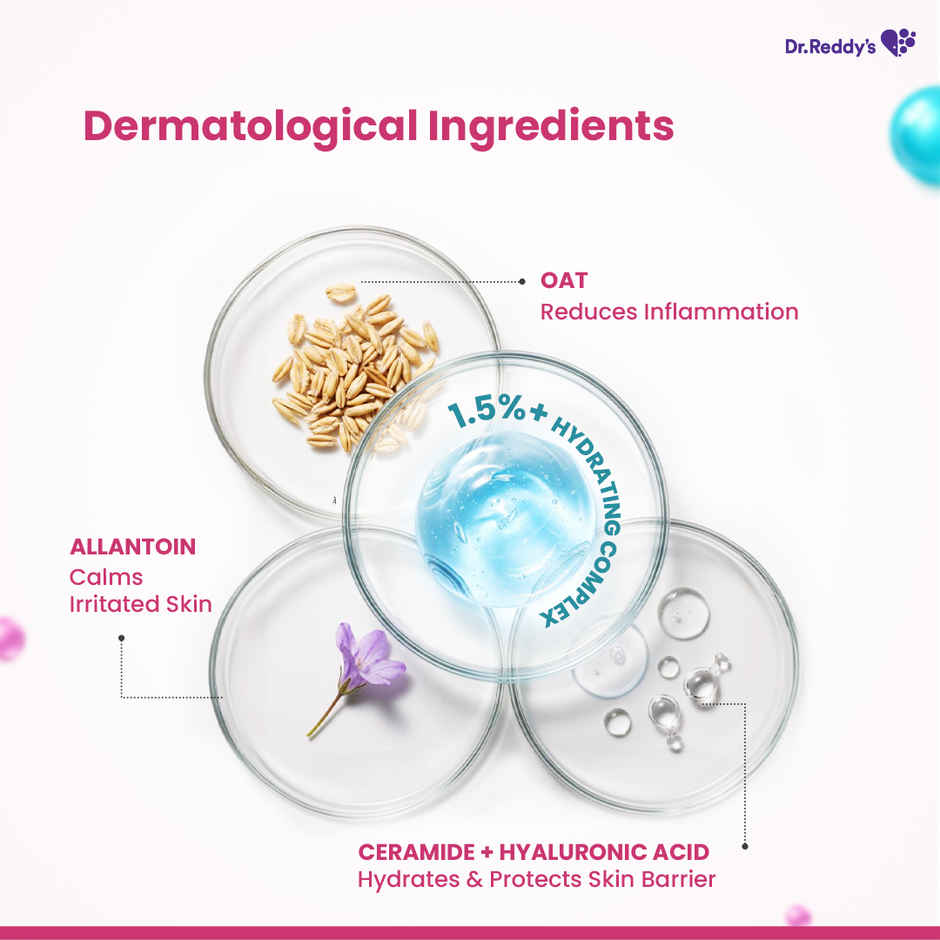 Dr.Reddy's

Dermatological Ingredients

OAT
Reduces Inflammation

1.5%+ HYDRATING COMPLEX

ALLANTOIN
Calms
Irritated Skin

CERAMIDE + HYALURONIC ACID
Hydrates & Protects Skin Barrier